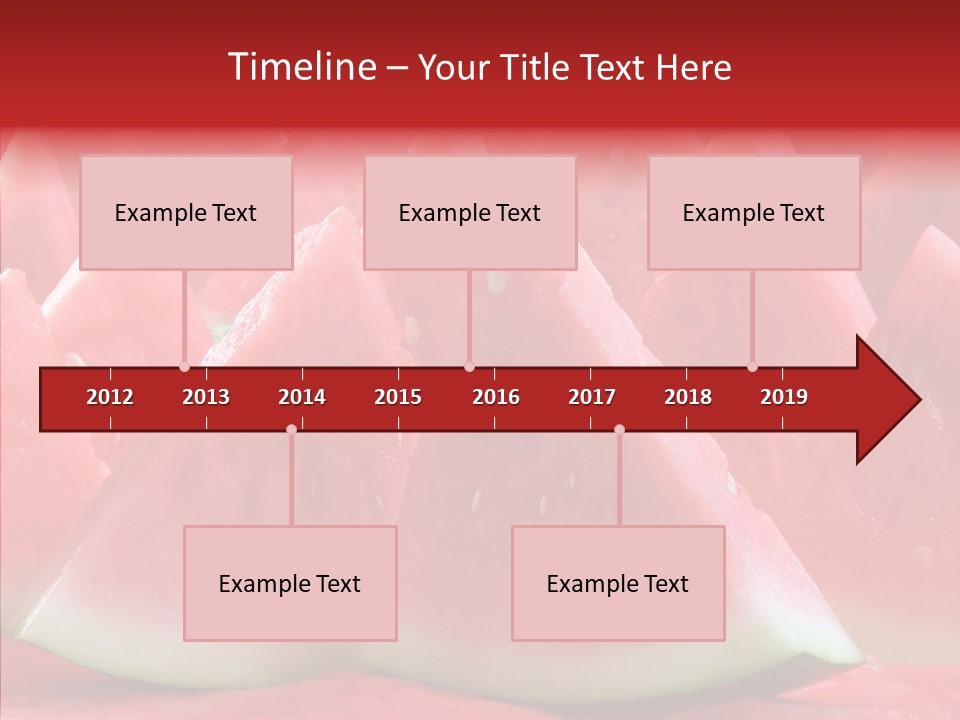 Timeline – Your Title Text Here

Example Text

Example Text

Example Text

2012 2013 2014 2015 2016 2017 2018 2019

Example Text

Example Text